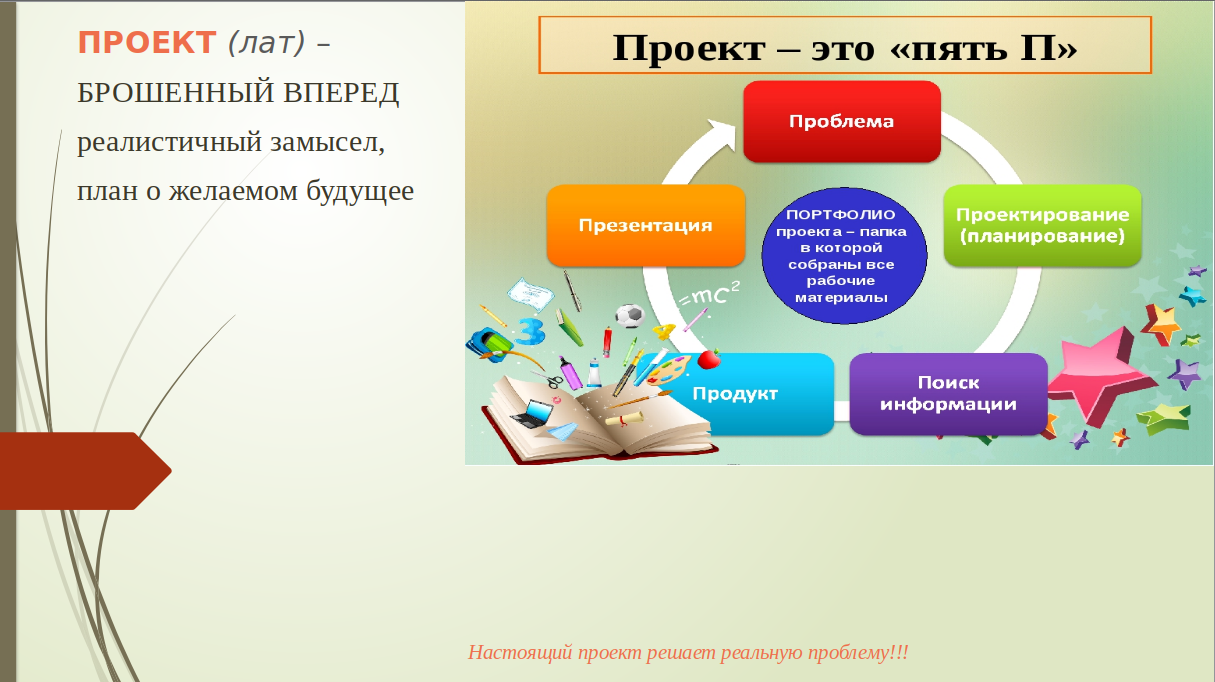 ПРОЕКТ (лат) – БРОШЕННЫЙ ВПЕРЕД реалистичный замысел, план о желаемом будущее

Проект – это «пять П»

Проблема

Проектирование (планирование)

Поиск информации

Продукт

Презентация

ПОРТФОЛИО проекта – папка в которой собраны все рабочие материалы

$=mc^2$

Настоящий проект решает реальную проблему!!!